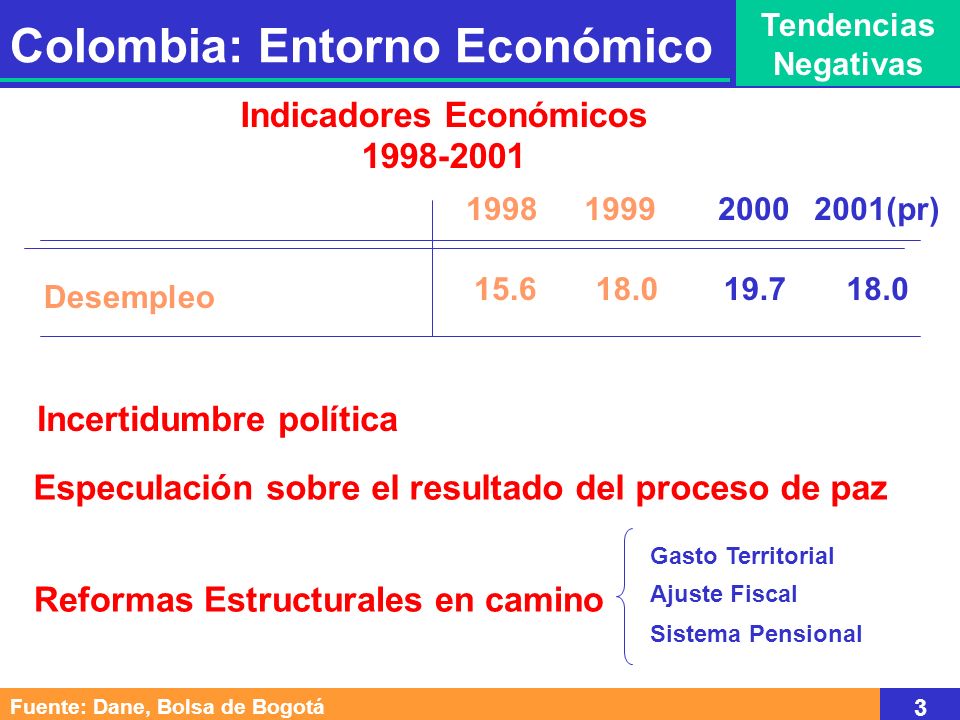 Colombia: Entorno Económico

Tendencias Negativas

Indicadores Económicos
1998-2001

| | 1998 | 1999 | 2000 | 2001(pr) |
|---|---|---|---|---|
| Desempleo | 15.6 | 18.0 | 19.7 | 18.0 |

Incertidumbre política

Especulación sobre el resultado del proceso de paz

Reformas Estructurales en camino

Gasto Territorial
Ajuste Fiscal
Sistema Pensional

Fuente: Dane, Bolsa de Bogotá

3